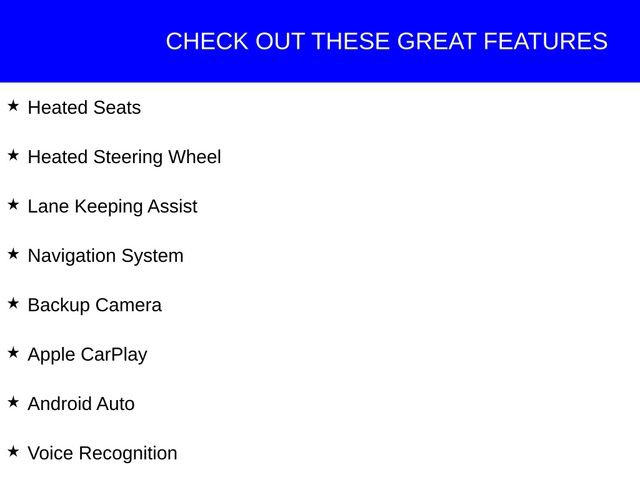 CHECK OUT THESE GREAT FEATURES

★ Heated Seats

★ Heated Steering Wheel

★ Lane Keeping Assist

★ Navigation System

★ Backup Camera

★ Apple CarPlay

★ Android Auto

★ Voice Recognition